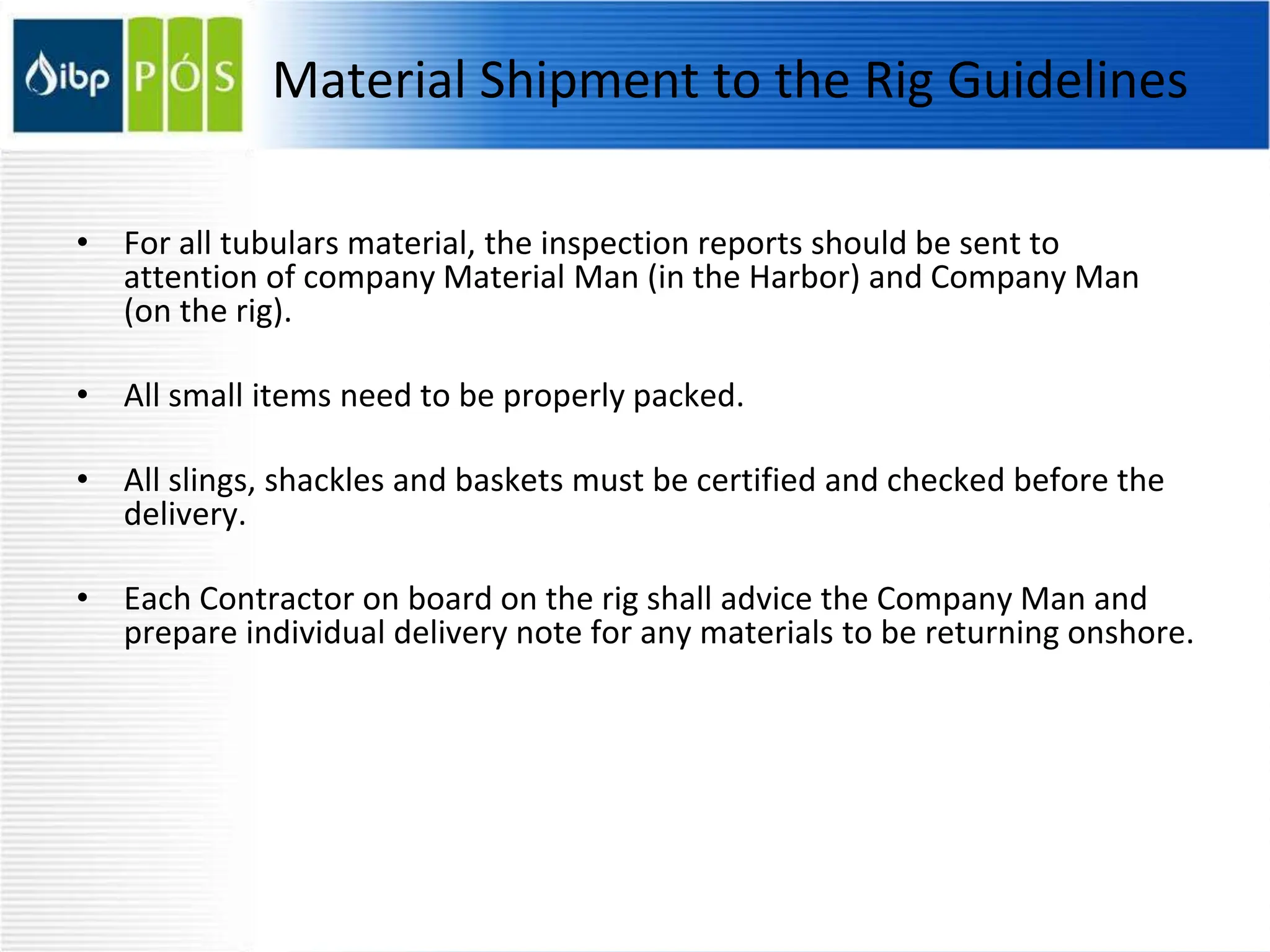 ibp PÓS

Material Shipment to the Rig Guidelines

• For all tubulars material, the inspection reports should be sent to attention of company Material Man (in the Harbor) and Company Man (on the rig).

• All small items need to be properly packed.

• All slings, shackles and baskets must be certified and checked before the delivery.

• Each Contractor on board on the rig shall advice the Company Man and prepare individual delivery note for any materials to be returning onshore.